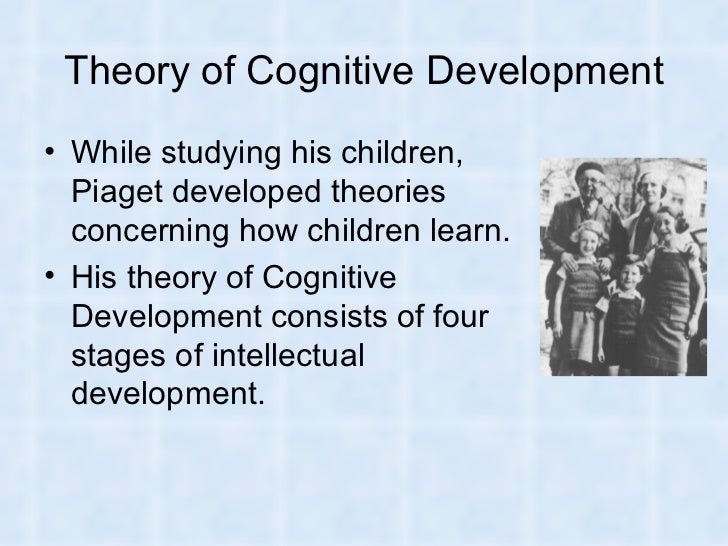 Theory of Cognitive Development

• While studying his children, Piaget developed theories concerning how children learn.
• His theory of Cognitive Development consists of four stages of intellectual development.